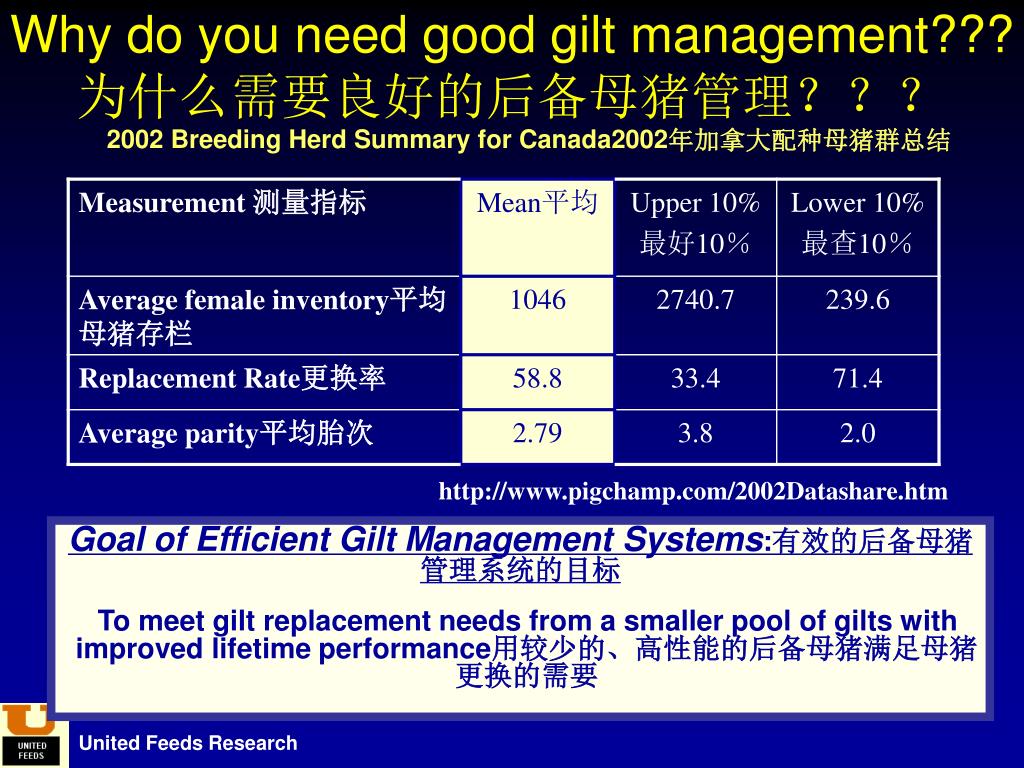 Why do you need good gilt management???
为什么需要良好的后备母猪管理？？？
2002 Breeding Herd Summary for Canada2002年加拿大配种母猪群总结

| Measurement 测量指标 | Mean平均 | Upper 10% 最好10％ | Lower 10% 最查10％ |
|---|---|---|---|
| Average female inventory平均母猪存栏 | 1046 | 2740.7 | 239.6 |
| Replacement Rate更换率 | 58.8 | 33.4 | 71.4 |
| Average parity平均胎次 | 2.79 | 3.8 | 2.0 |

http://www.pigchamp.com/2002Datashare.htm

Goal of Efficient Gilt Management Systems:有效的后备母猪管理系统的目标

To meet gilt replacement needs from a smaller pool of gilts with improved lifetime performance用较少的、高性能的后备母猪满足母猪更换的需要

UNITED FEEDS
United Feeds Research